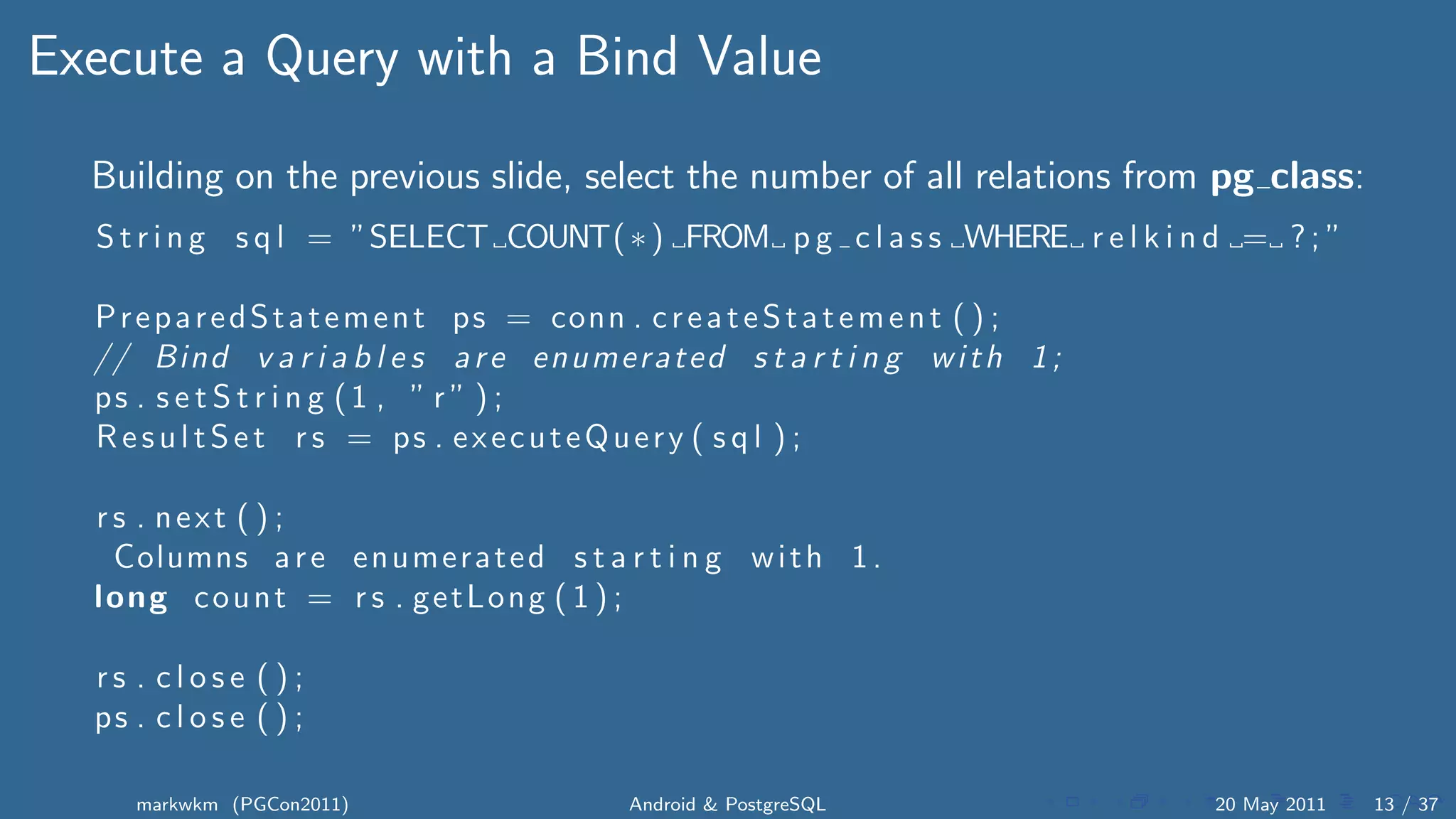 Execute a Query with a Bind Value

Building on the previous slide, select the number of all relations from **pg_class**:

String sql = "SELECT␣COUNT(*)␣FROM␣pg_class␣WHERE␣relkind␣=␣?;"

PreparedStatement ps = conn.createStatement();
// Bind variables are enumerated starting with 1;
ps.setString(1, "r");
ResultSet rs = ps.executeQuery(sql);

rs.next();
 Columns are enumerated starting with 1.
long count = rs.getLong(1);

rs.close();
ps.close();

markwkm (PGCon2011) Android & PostgreSQL 20 May 2011 13 / 37